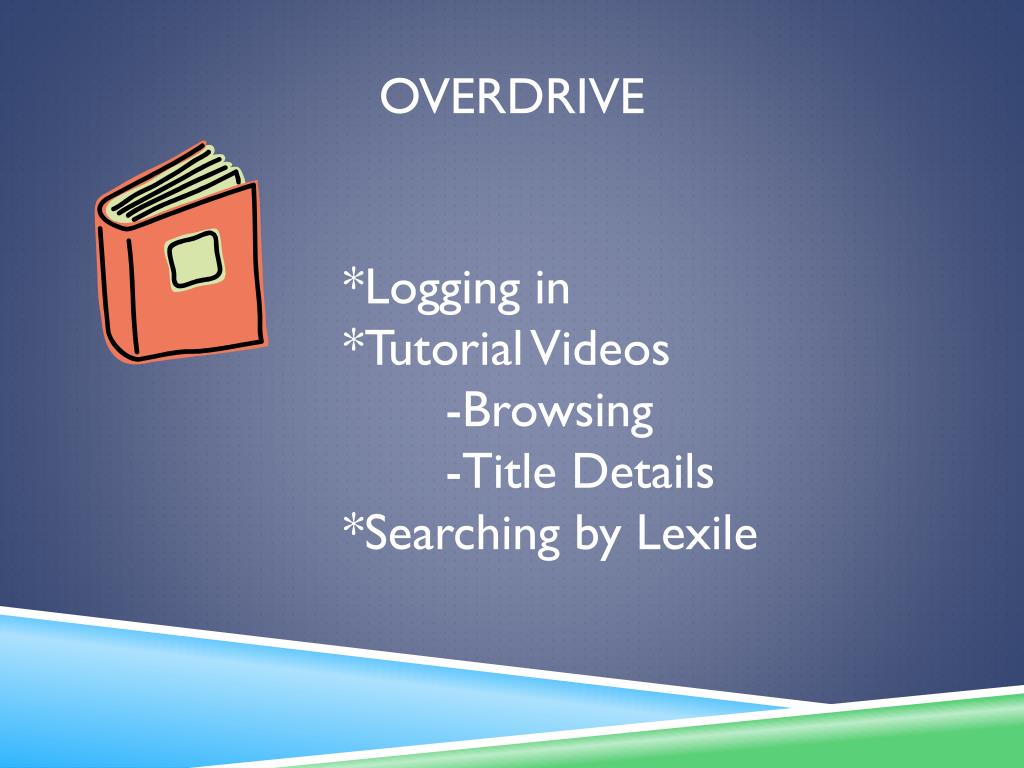 OVERDRIVE

*Logging in
*Tutorial Videos
-Browsing
-Title Details
*Searching by Lexile